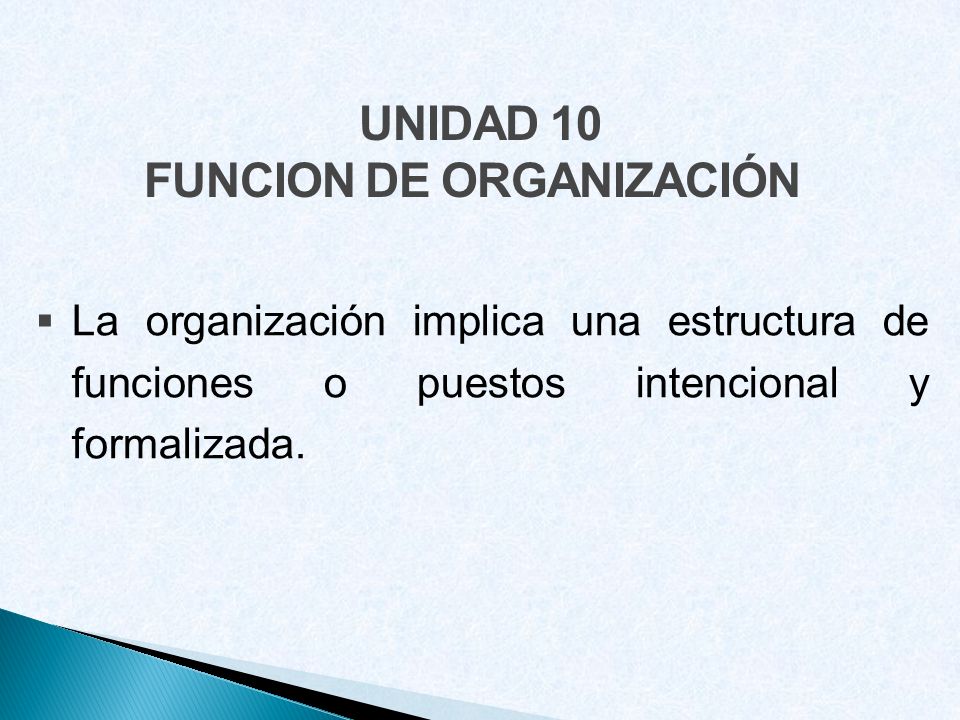 UNIDAD 10
FUNCION DE ORGANIZACIÓN

▪ La organización implica una estructura de funciones o puestos intencional y formalizada.